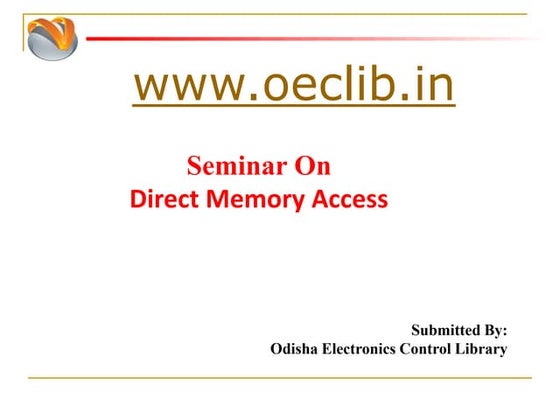 www.oeclib.in

Seminar On
Direct Memory Access

Submitted By:
Odisha Electronics Control Library